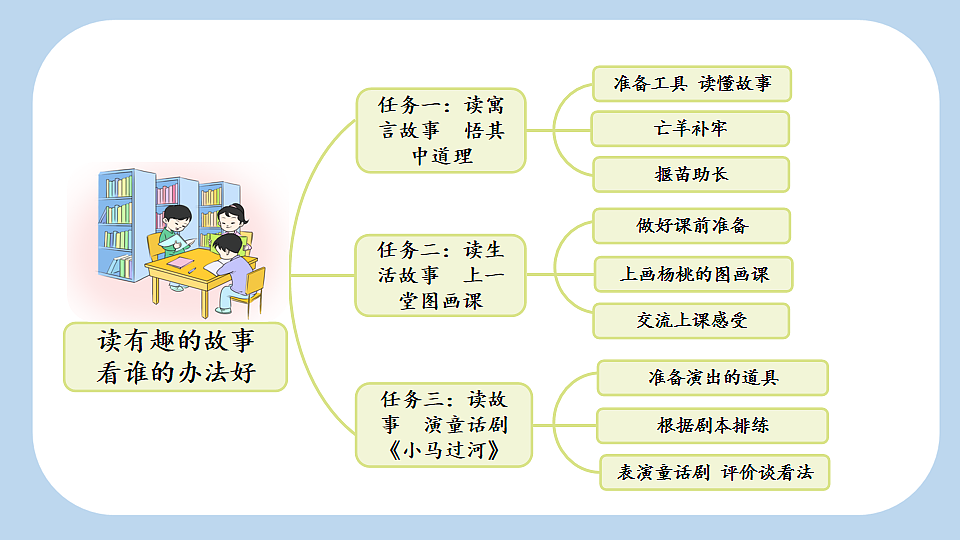 读有趣的故事
看谁的办法好

任务一：读寓言故事　悟其中道理

准备工具　读懂故事

亡羊补牢

揠苗助长

任务二：读生活故事　上一堂图画课

做好课前准备

上画杨桃的图画课

交流上课感受

任务三：读故事　演童话剧《小马过河》

准备演出的道具

根据剧本排练

表演童话剧　评价谈看法